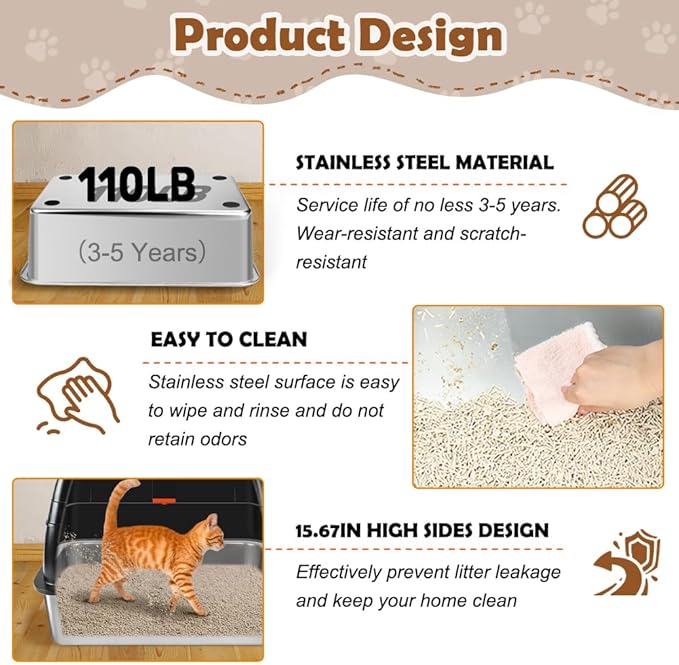 Product Design

110LB

(3-5 Years)

STAINLESS STEEL MATERIAL

Service life of no less 3-5 years. Wear-resistant and scratch-resistant

EASY TO CLEAN

Stainless steel surface is easy to wipe and rinse and do not retain odors

15.67IN HIGH SIDES DESIGN

Effectively prevent litter leakage and keep your home clean